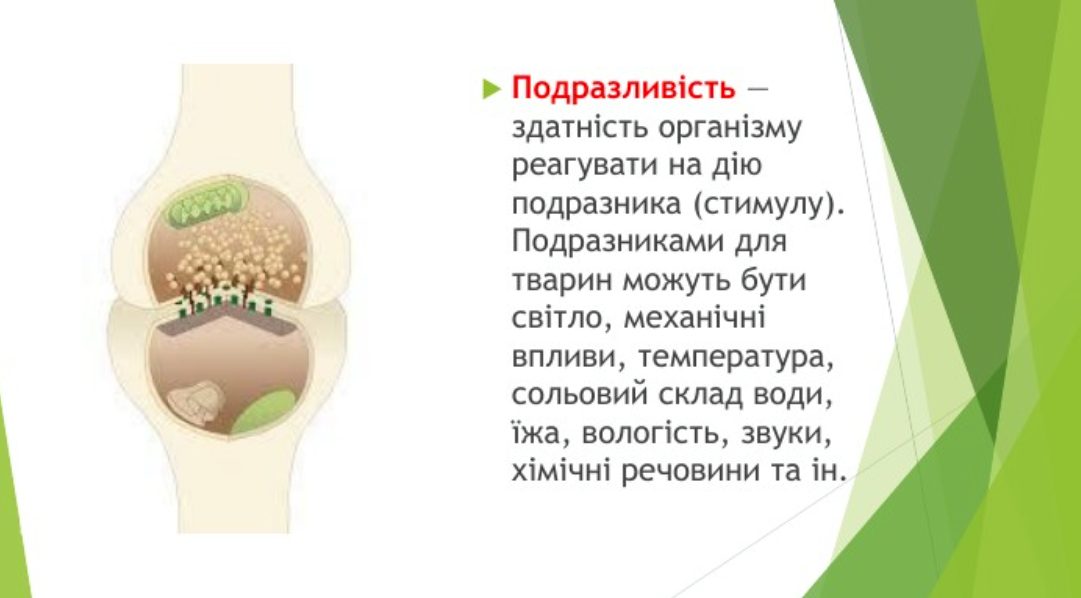 Подразливість — здатність організму реагувати на дію подразника (стимулу). Подразниками для тварин можуть бути світло, механічні впливи, температура, сольовий склад води, їжа, вологість, звуки, хімічні речовини та ін.